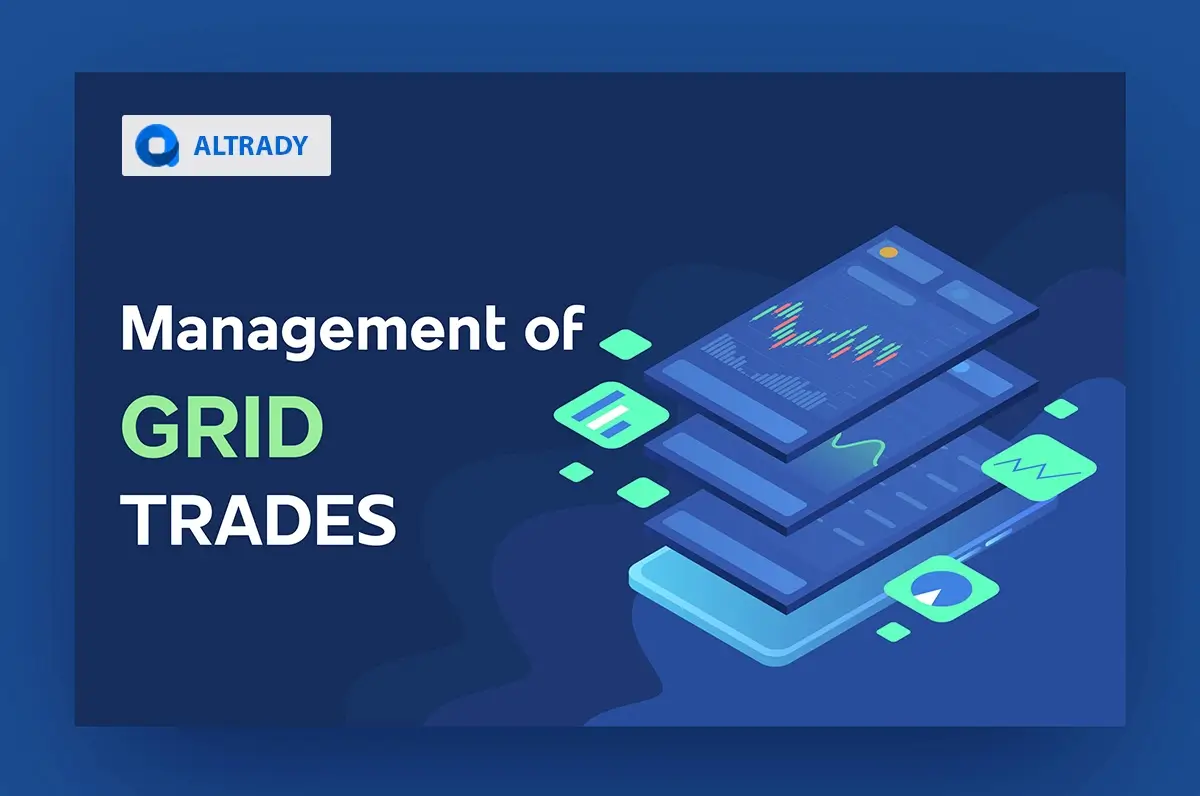 ALTRADY

Management of
GRID
TRADES